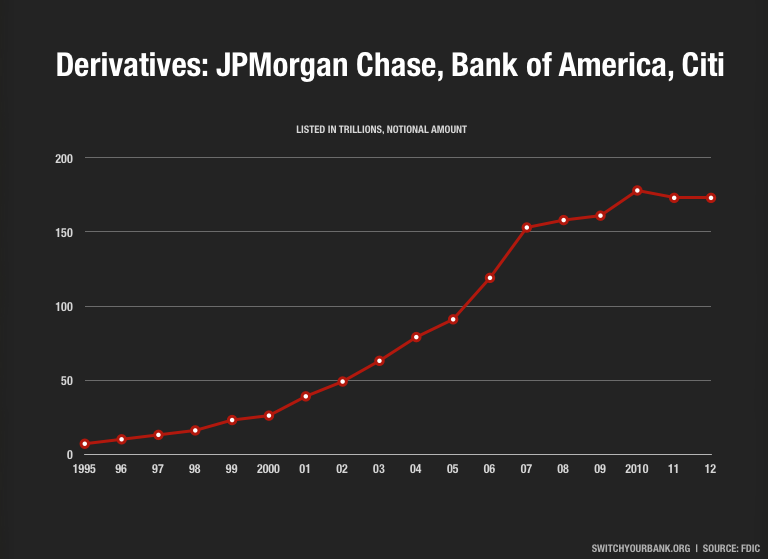 Derivatives: JPMorgan Chase, Bank of America, Citi

LISTED IN TRILLIONS, NOTIONAL AMOUNT

200
150
100
50
0

1995 96 97 98 99 2000 01 02 03 04 05 06 07 08 09 2010 11 12

SWITCHYOURBANK.ORG | SOURCE: FDIC